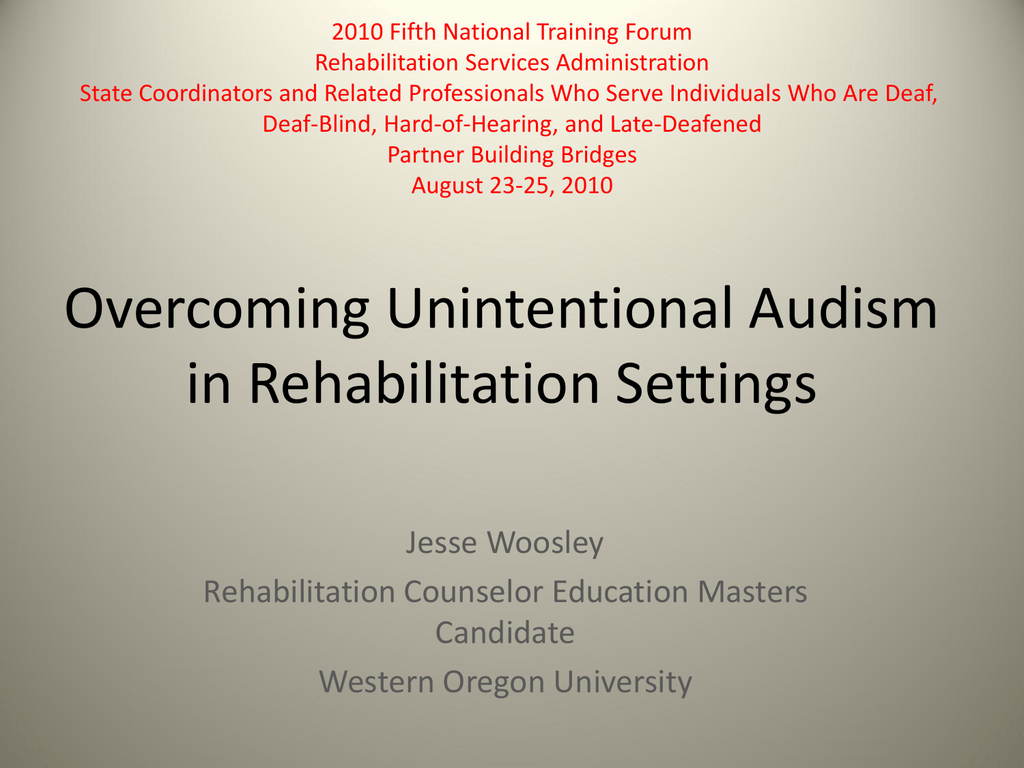 2010 Fifth National Training Forum
Rehabilitation Services Administration
State Coordinators and Related Professionals Who Serve Individuals Who Are Deaf, Deaf-Blind, Hard-of-Hearing, and Late-Deafened
Partner Building Bridges
August 23-25, 2010

Overcoming Unintentional Audism in Rehabilitation Settings

Jesse Woosley
Rehabilitation Counselor Education Masters Candidate
Western Oregon University